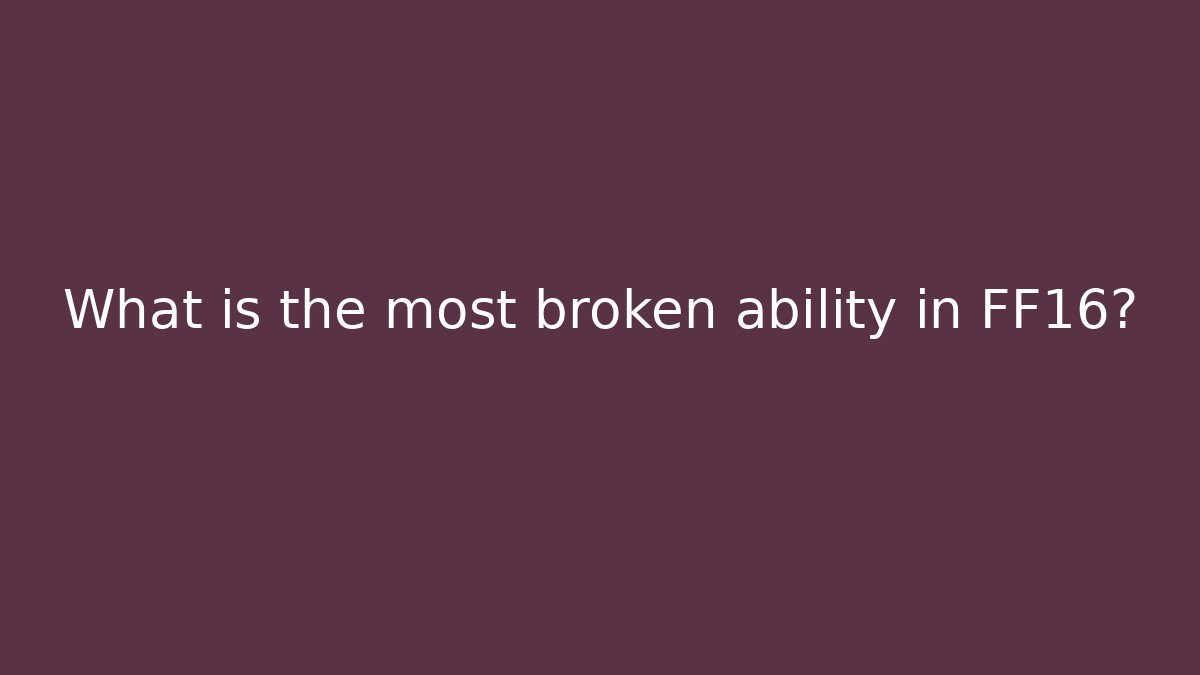 What is the most broken ability in FF16?